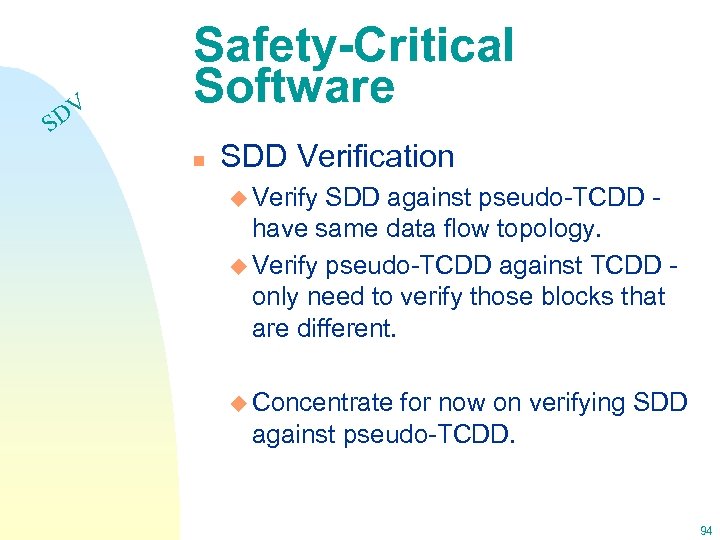 SDV

Safety-Critical Software

SDD Verification

Verify SDD against pseudo-TCDD - have same data flow topology.

Verify pseudo-TCDD against TCDD - only need to verify those blocks that are different.

Concentrate for now on verifying SDD against pseudo-TCDD.

94